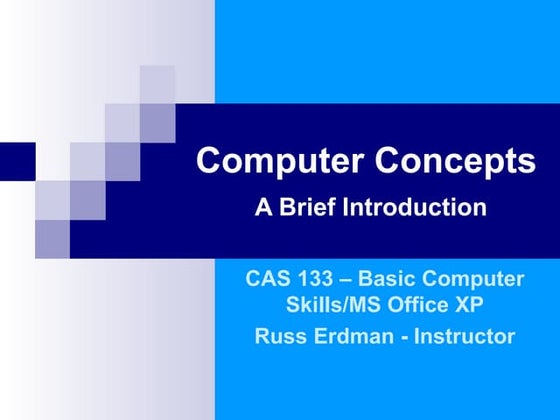 Computer Concepts

A Brief Introduction

CAS 133 – Basic Computer Skills/MS Office XP

Russ Erdman - Instructor